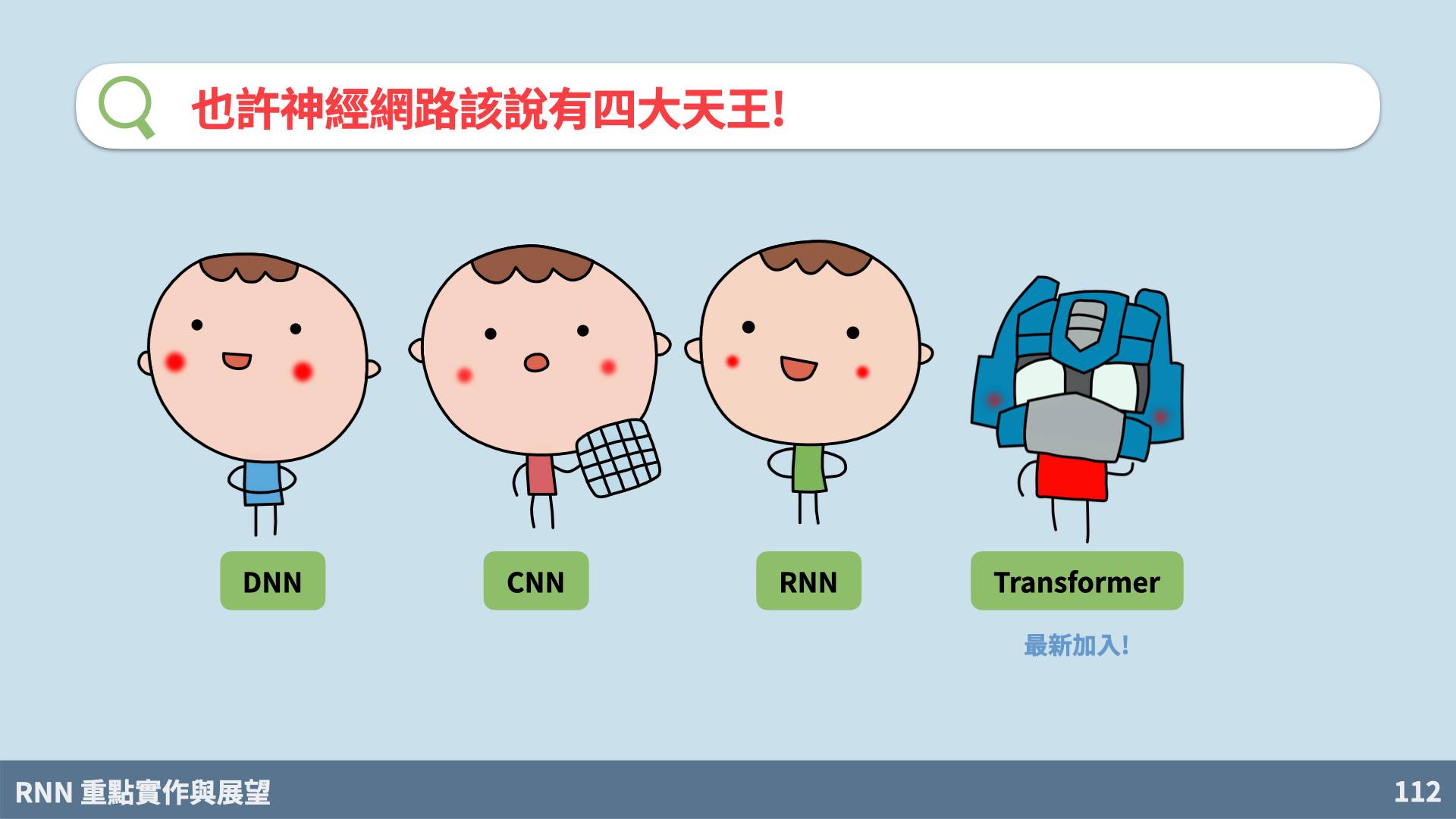 也許神經網路該說有四大天王!

DNN

CNN

RNN

Transformer

最新加入!

RNN 重點實作與展望

112